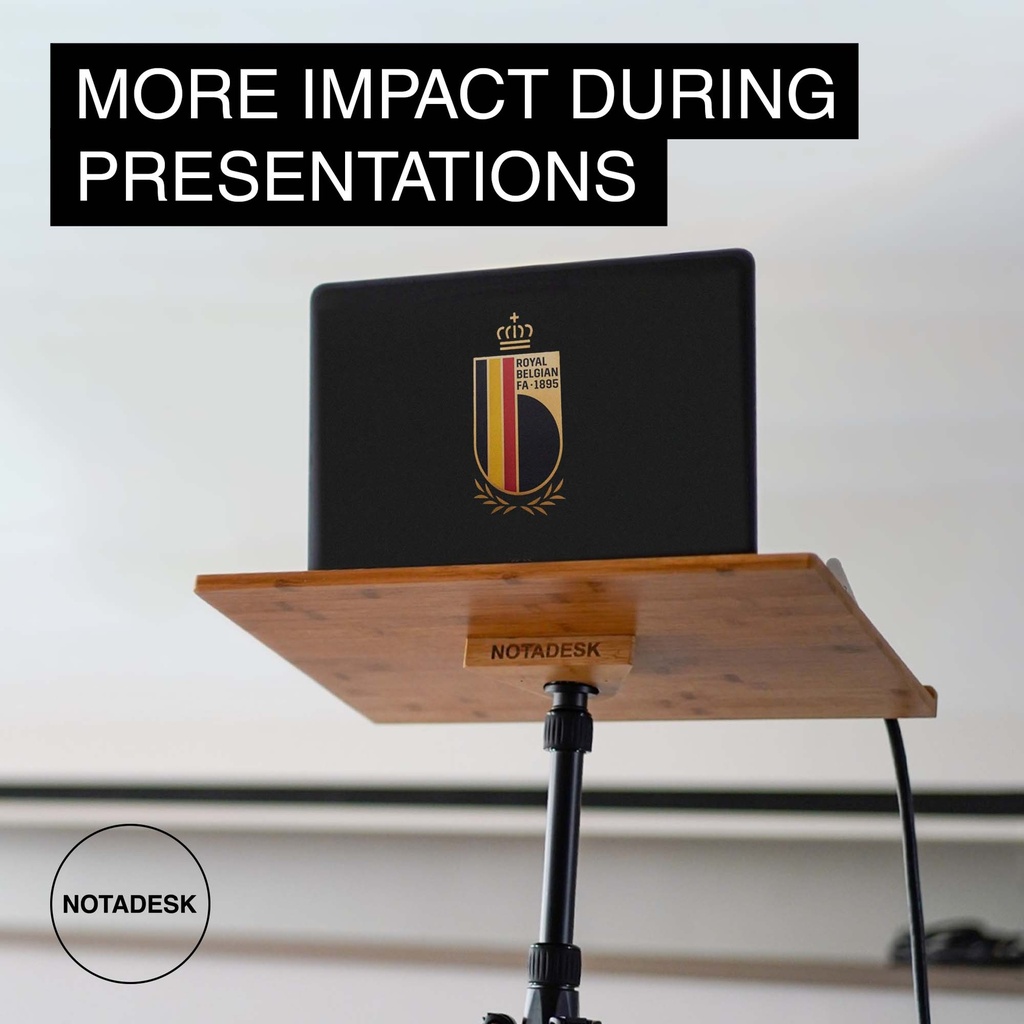 MORE IMPACT DURING PRESENTATIONS

ROYAL BELGIAN FA·1895

NOTADESK

NOTADESK